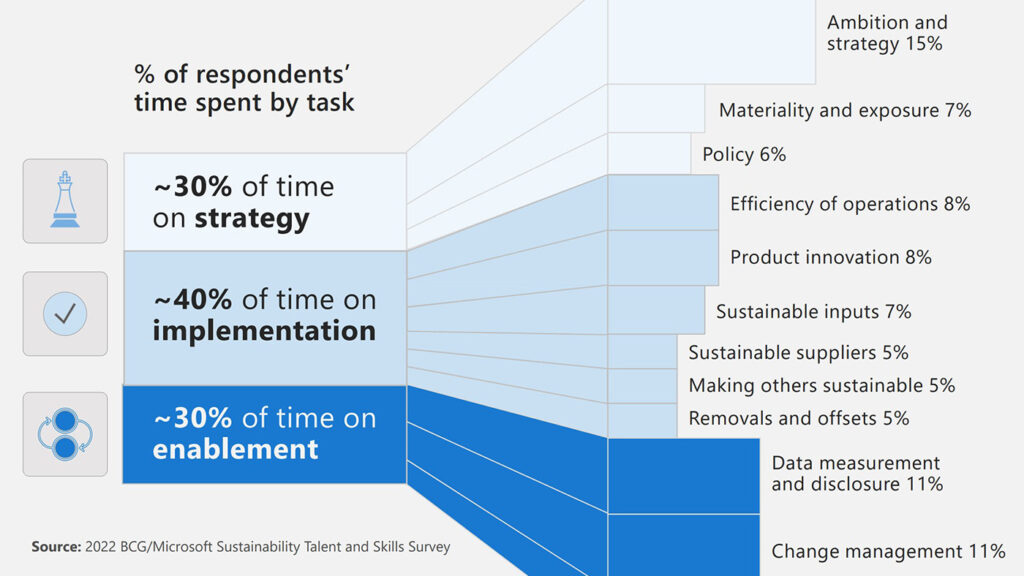 % of respondents' time spent by task

~30% of time on strategy

~40% of time on implementation

~30% of time on enablement

Ambition and strategy 15%

Materiality and exposure 7%

Policy 6%

Efficiency of operations 8%

Product innovation 8%

Sustainable inputs 7%

Sustainable suppliers 5%

Making others sustainable 5%

Removals and offsets 5%

Data measurement and disclosure 11%

Change management 11%

Source: 2022 BCG/Microsoft Sustainability Talent and Skills Survey